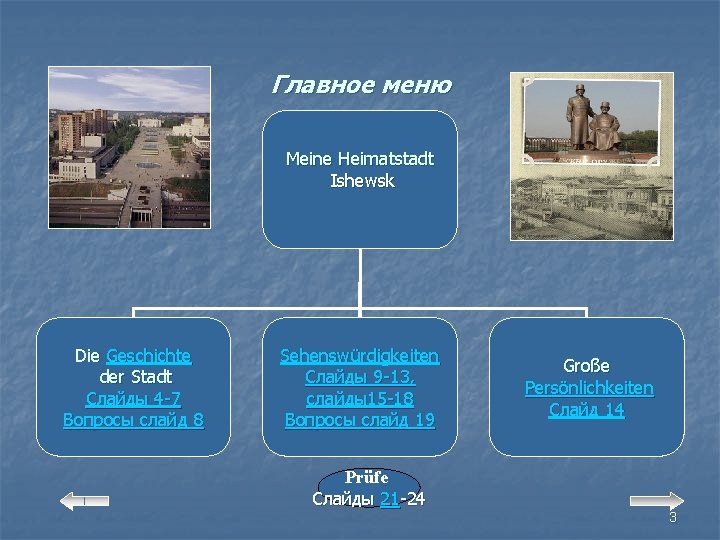 Главное меню

Meine Heimatstadt Ishewsk

Die Geschichte der Stadt
Слайды 4-7
Вопросы слайд 8

Sehenswürdigkeiten
Слайды 9-13,
слайды15-18
Вопросы слайд 19

Große
Persönlichkeiten
Слайд 14

Prüfe
Слайды 21-24

3